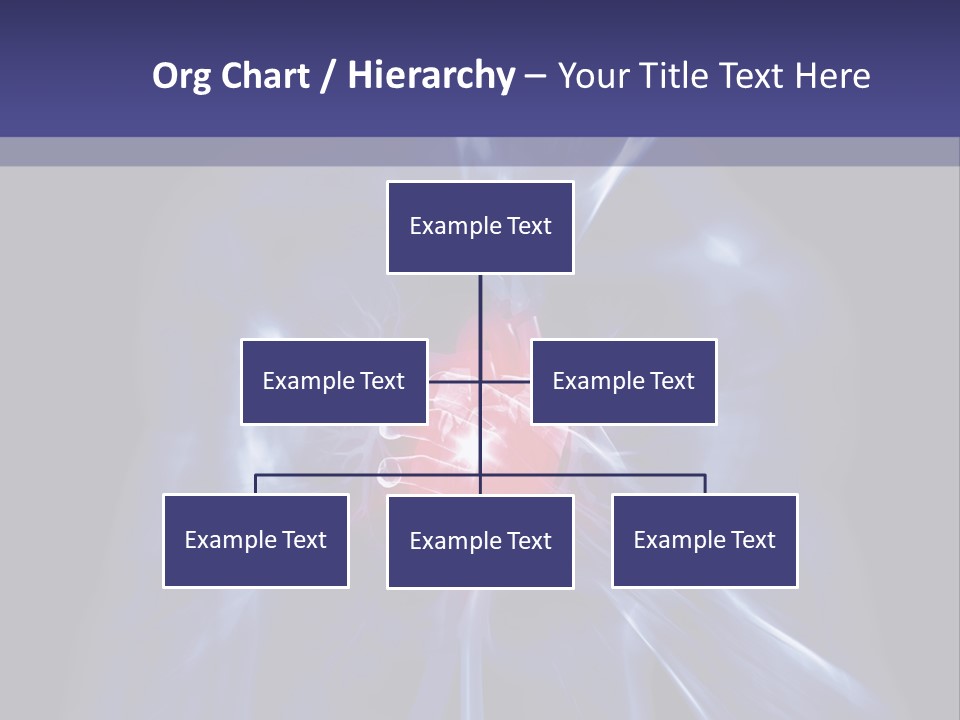 Org Chart / Hierarchy – Your Title Text Here

Example Text

Example Text

Example Text

Example Text

Example Text

Example Text